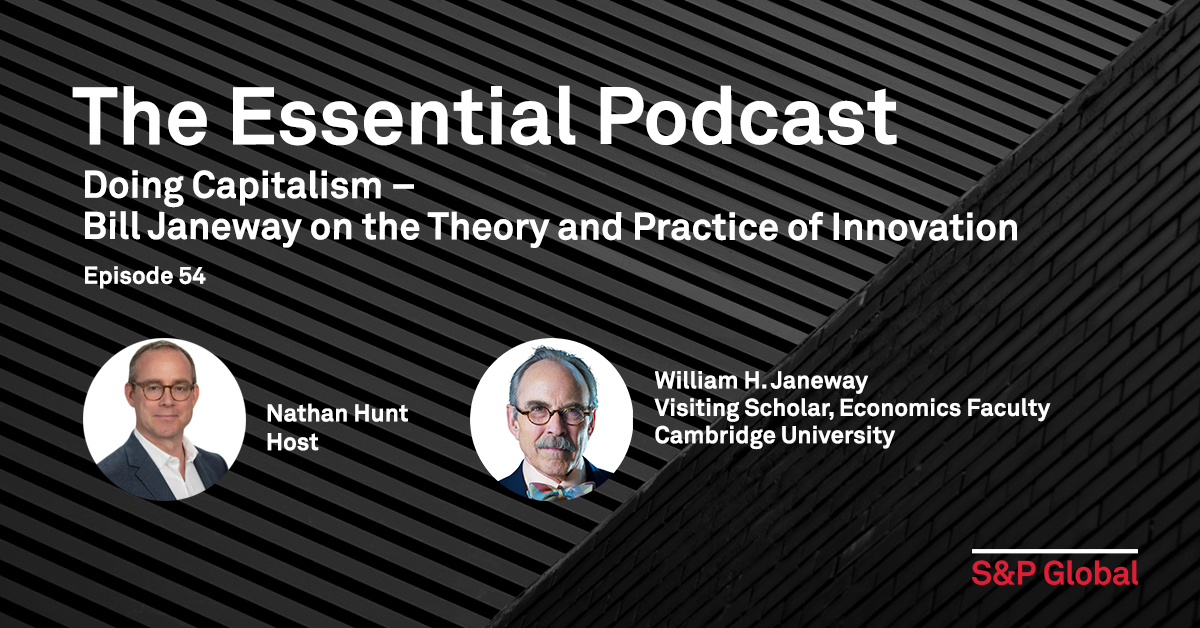 The Essential Podcast

Doing Capitalism – Bill Janeway on the Theory and Practice of Innovation

Episode 54

Nathan Hunt
Host

William H. Janeway
Visiting Scholar, Economics Faculty
Cambridge University

S&P Global